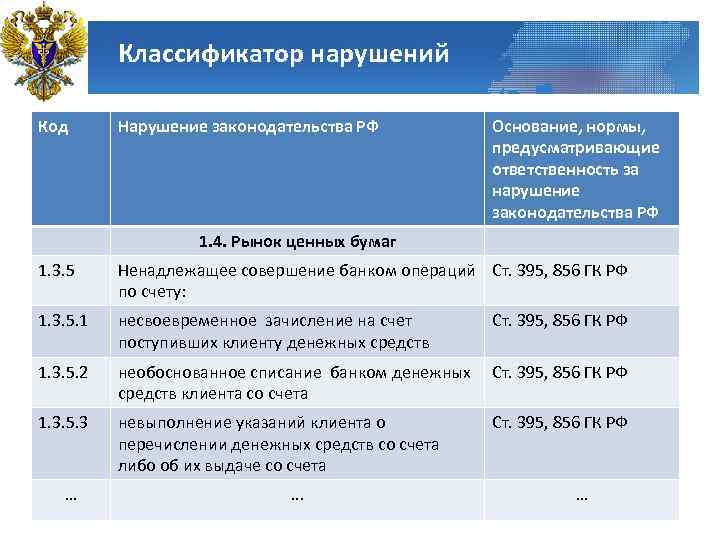 Классификатор нарушений

| Код | Нарушение законодательства РФ | Основание, нормы, предусматривающие ответственность за нарушение законодательства РФ |
|---|---|---|
| | 1.4. Рынок ценных бумаг | |
| 1.3.5 | Ненадлежащее совершение банком операций по счету: | Ст. 395, 856 ГК РФ |
| 1.3.5.1 | несвоевременное зачисление на счет поступивших клиенту денежных средств | Ст. 395, 856 ГК РФ |
| 1.3.5.2 | необоснованное списание банком денежных средств клиента со счета | Ст. 395, 856 ГК РФ |
| 1.3.5.3 | невыполнение указаний клиента о перечислении денежных средств со счета либо об их выдаче со счета | Ст. 395, 856 ГК РФ |
| … | … | … |